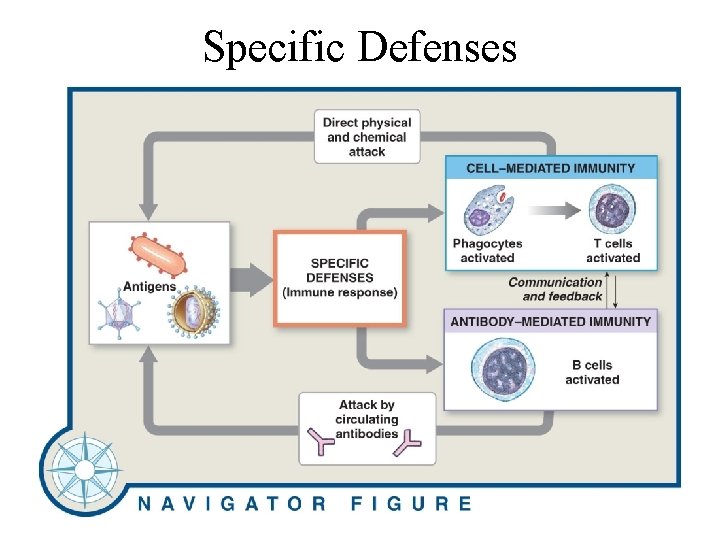 Specific Defenses

Direct physical and chemical attack

CELL–MEDIATED IMMUNITY

Phagocytes activated

T cells activated

Antigens

SPECIFIC DEFENSES (Immune response)

Communication and feedback

ANTIBODY–MEDIATED IMMUNITY

B cells activated

Attack by circulating antibodies

NAVIGATOR FIGURE